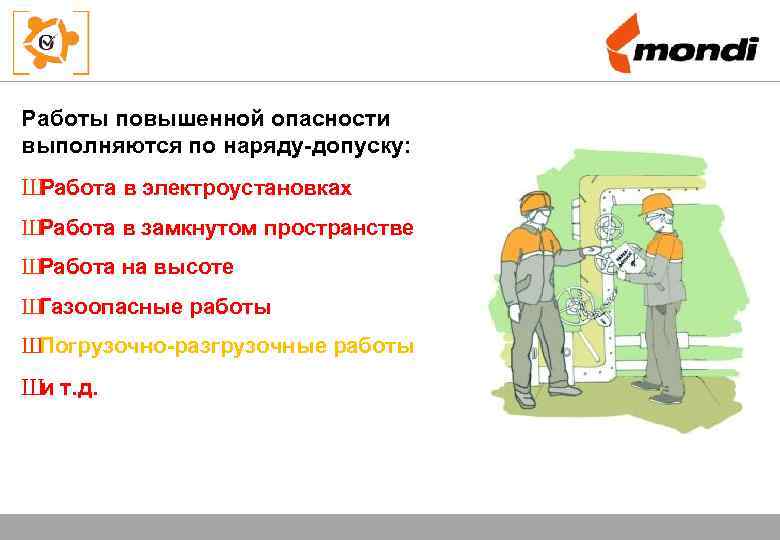 mondi

Работы повышенной опасности выполняются по наряду-допуску:

ШРабота в электроустановках

ШРабота в замкнутом пространстве

ШРабота на высоте

ШГазоопасные работы

ШПогрузочно-разгрузочные работы

Ши т.д.